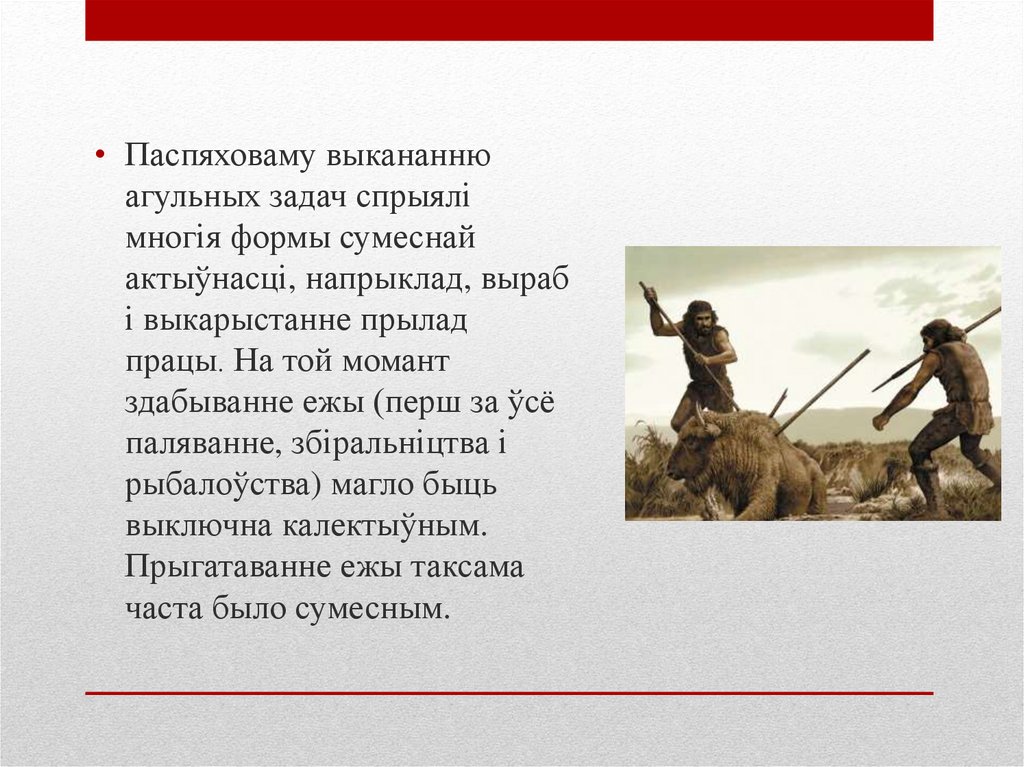 • Паспяховаму выкананню агульных задач спрыялі многія формы сумеснай актыўнасці, напрыклад, выраб і выкарыстанне прылад працы. На той момант здабыванне ежы (перш за ўсё паляванне, збіральніцтва і рыбалоўства) магло быць выключна калектыўным. Прыгатаванне ежы таксама часта было сумесным.